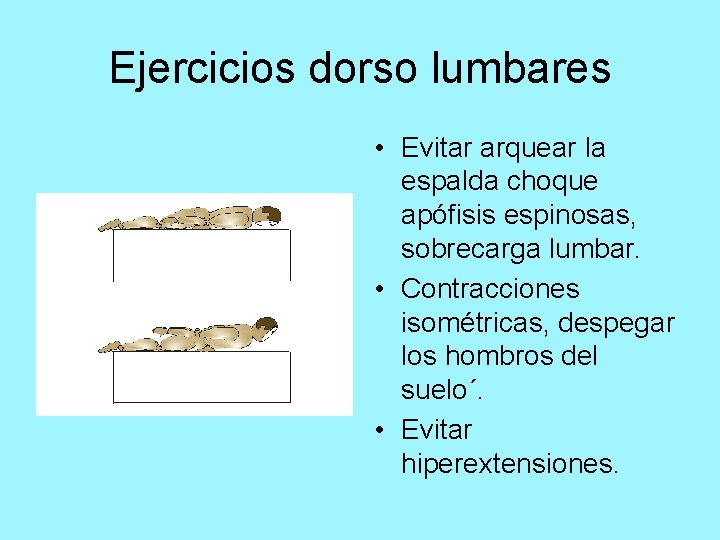 Ejercicios dorso lumbares

• Evitar arquear la espalda choque apófisis espinosas, sobrecarga lumbar.
• Contracciones isométricas, despegar los hombros del suelo´.
• Evitar hiperextensiones.